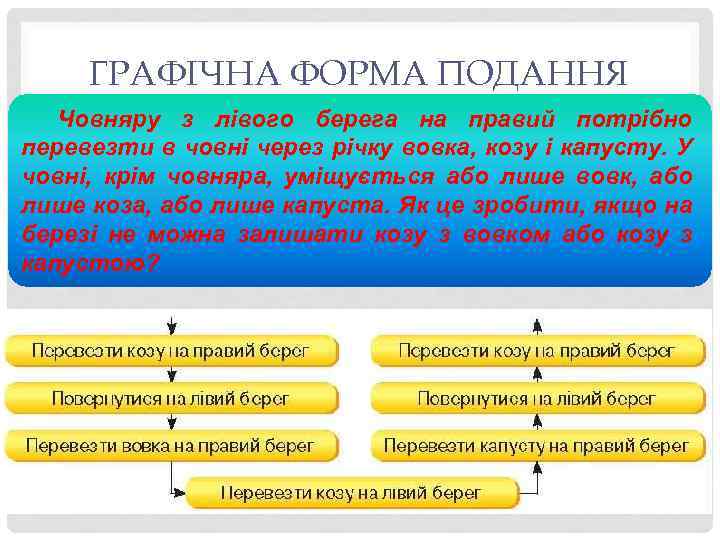 ГРАФІЧНА ФОРМА ПОДАННЯ

Човняру з лівого берега на правий потрібно перевезти в човні через річку вовка, козу і капусту. У човні, крім човняра, уміщується або лише вовк, або лише коза, або лише капуста. Як це зробити, якщо на березі не можна залишати козу з вовком або козу з капустою?

Перевезти козу на правий берег

Повернутися на лівий берег

Перевезти вовка на правий берег

Перевезти козу на лівий берег

Перевезти капусту на правий берег

Повернутися на лівий берег

Перевезти козу на правий берег